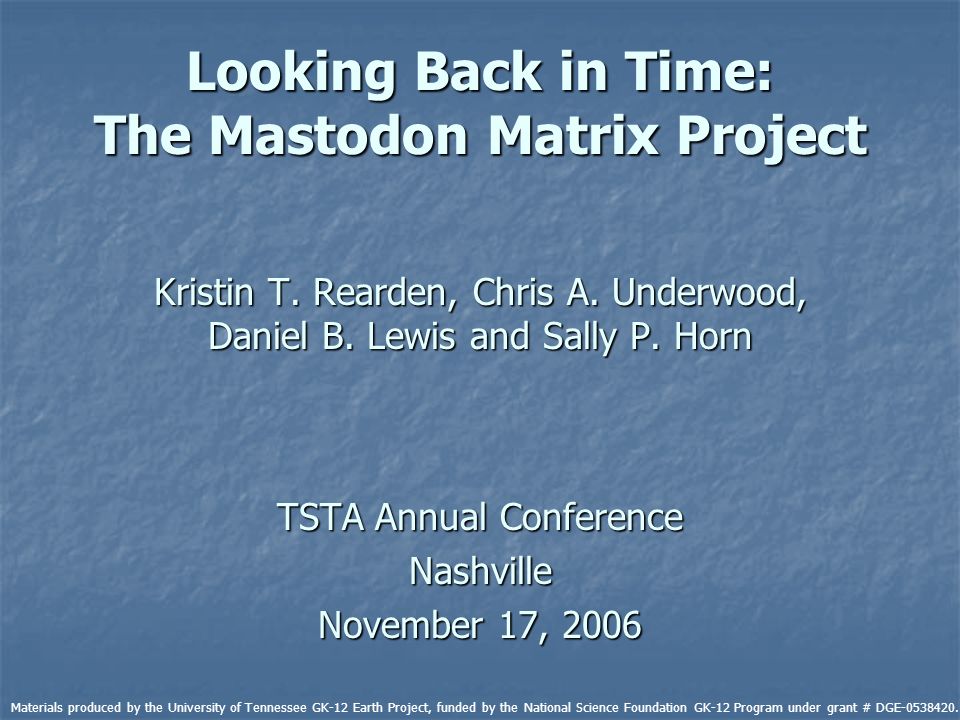 Looking Back in Time:
The Mastodon Matrix Project

Kristin T. Rearden, Chris A. Underwood, Daniel B. Lewis and Sally P. Horn

TSTA Annual Conference
Nashville
November 17, 2006

Materials produced by the University of Tennessee GK-12 Earth Project, funded by the National Science Foundation GK-12 Program under grant # DGE-0538420.